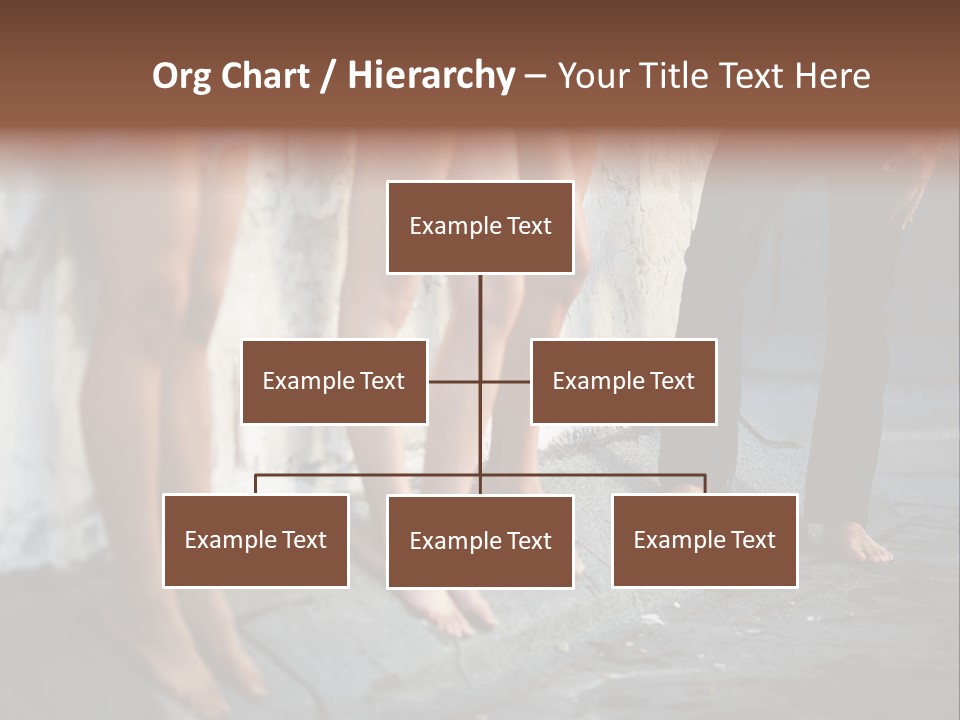 Org Chart / Hierarchy – Your Title Text Here

Example Text

Example Text

Example Text

Example Text

Example Text

Example Text